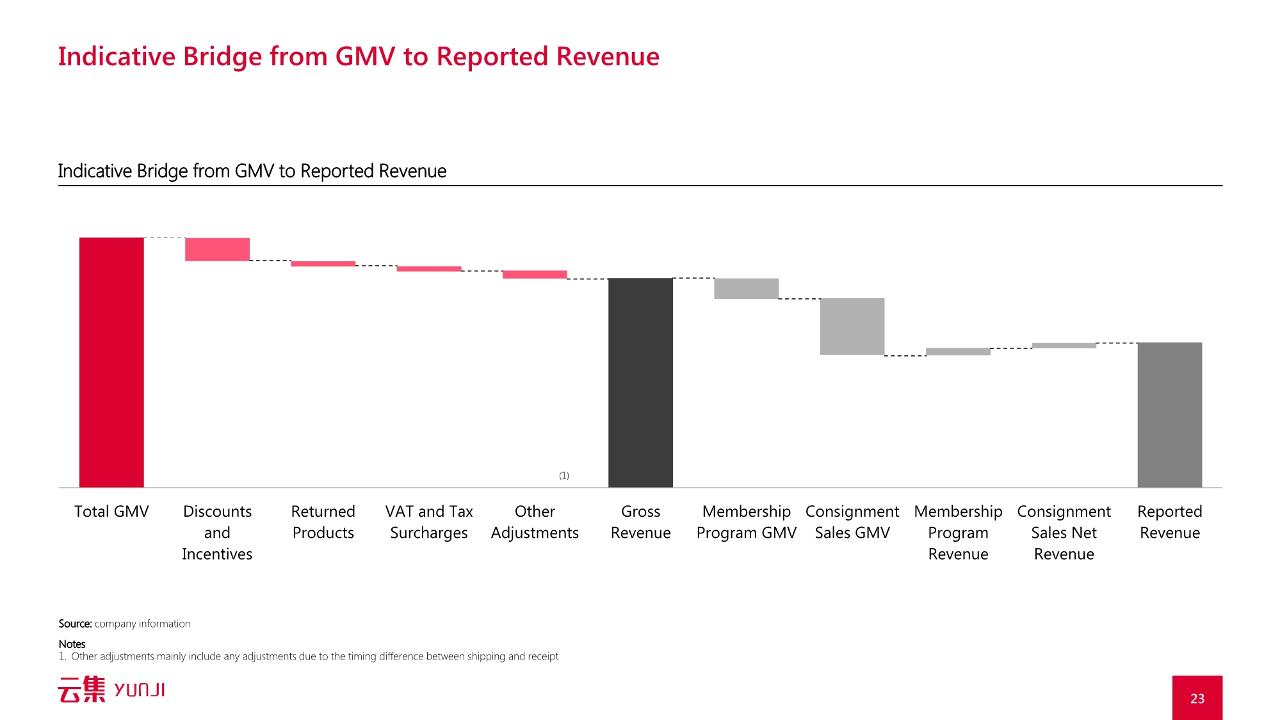 Indicative Bridge from GMV to Reported Revenue

Indicative Bridge from GMV to Reported Revenue

(1)

Total GMV
Discounts and Incentives
Returned Products
VAT and Tax Surcharges
Other Adjustments
Gross Revenue
Membership Program GMV
Consignment Sales GMV
Membership Program Revenue
Consignment Sales Net Revenue
Reported Revenue

Source: company information

Notes
1. Other adjustments mainly include any adjustments due to the timing difference between shipping and receipt

云集 YUNJI

23